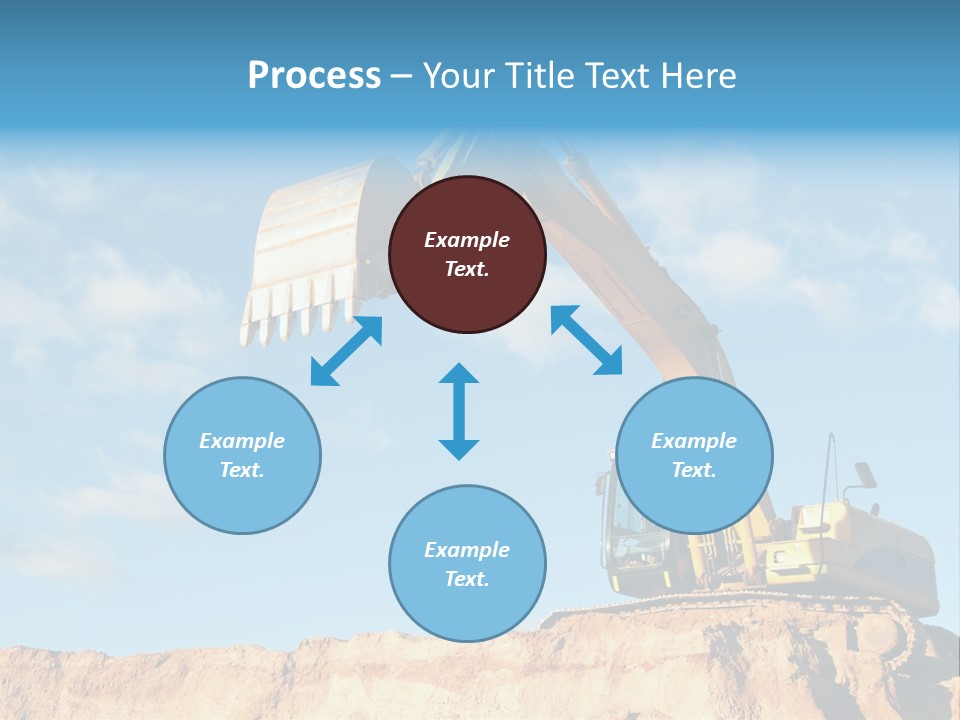 Process – Your Title Text Here

Example Text.

Example Text.

Example Text.

Example Text.